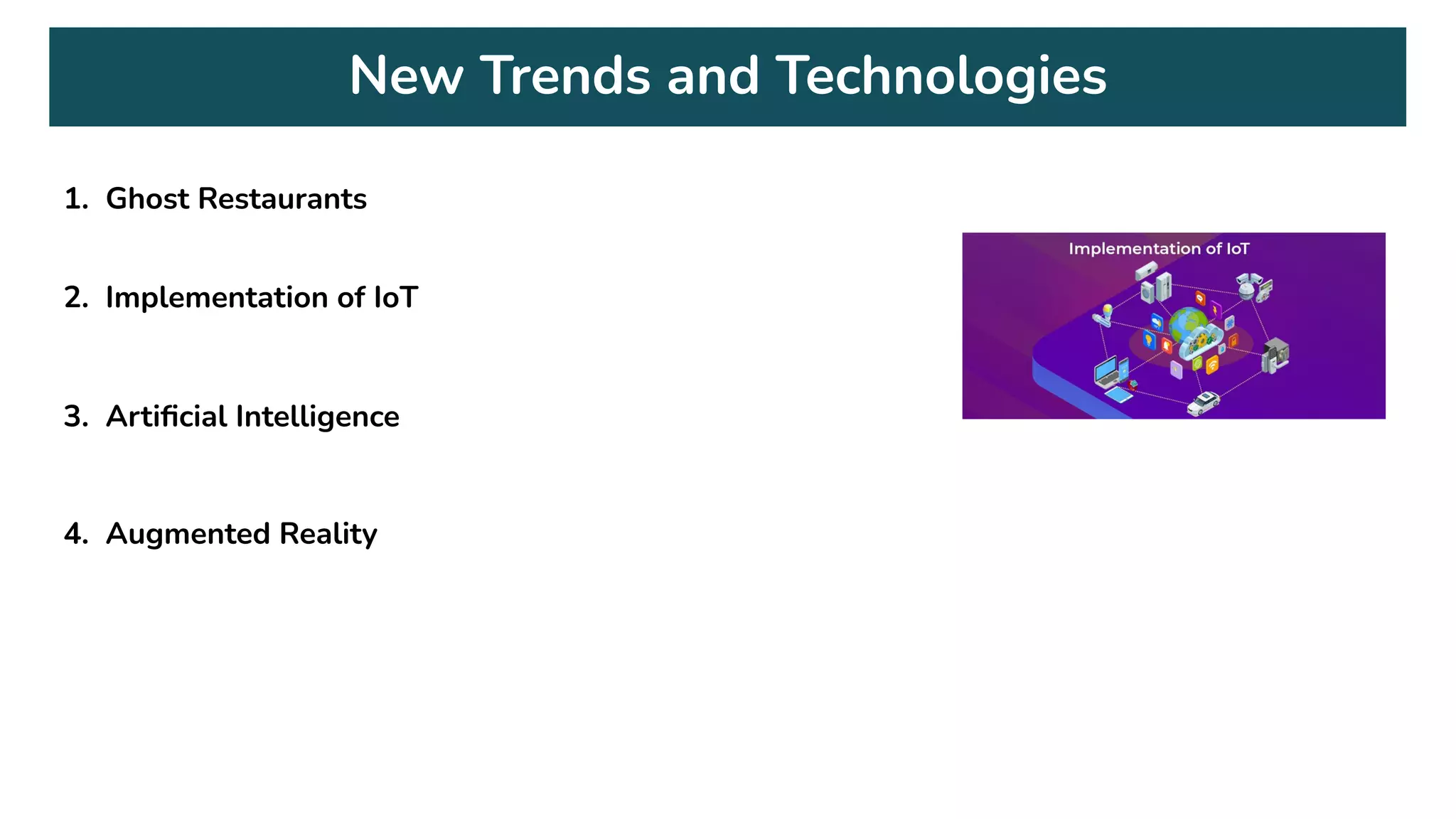 New Trends and Technologies

1. Ghost Restaurants

2. Implementation of IoT

3. Artificial Intelligence

4. Augmented Reality

Implementation of IoT